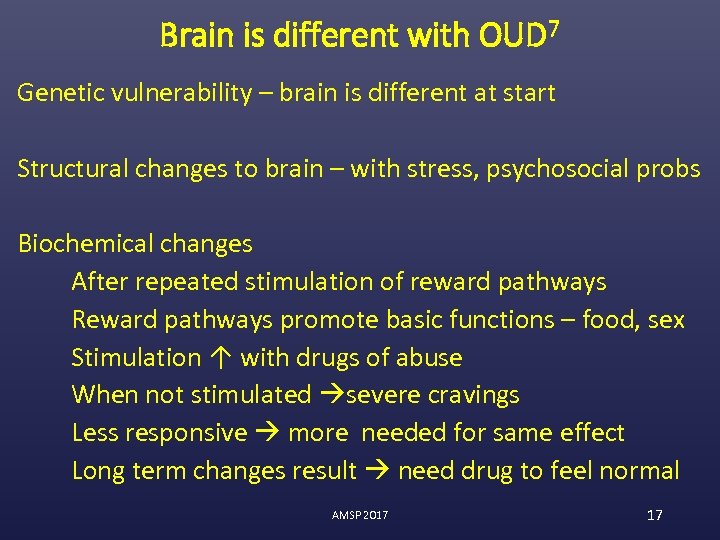 Brain is different with OUD$^7$

Genetic vulnerability – brain is different at start

Structural changes to brain – with stress, psychosocial probs

Biochemical changes

After repeated stimulation of reward pathways

Reward pathways promote basic functions – food, sex

Stimulation ↑ with drugs of abuse

When not stimulated →severe cravings

Less responsive → more needed for same effect

Long term changes result → need drug to feel normal

AMSP 2017

17